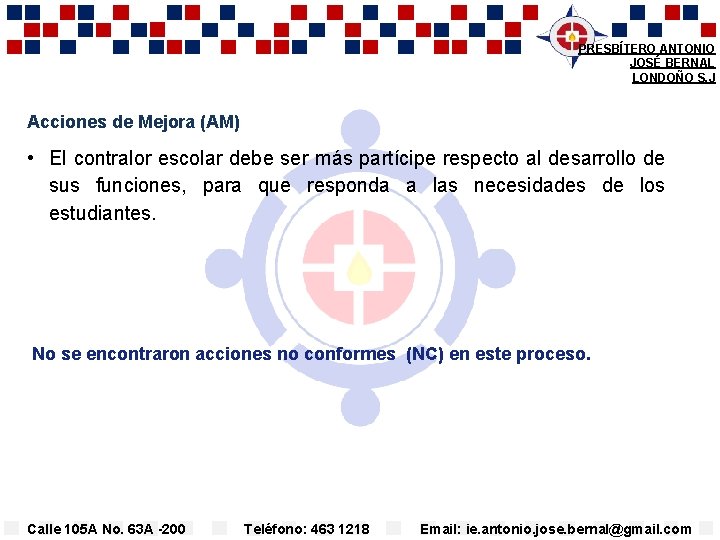 PRESBÍTERO ANTONIO JOSÉ BERNAL LONDOÑO S.J

Acciones de Mejora (AM)

• El contralor escolar debe ser más partícipe respecto al desarrollo de sus funciones, para que responda a las necesidades de los estudiantes.

No se encontraron acciones no conformes (NC) en este proceso.

Calle 105A No. 63A -200 Teléfono: 463 1218 Email: ie.antonio.jose.bernal@gmail.com